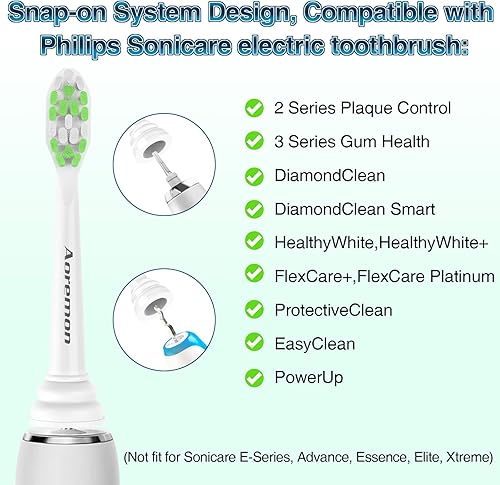 Snap-on System Design, Compatible with Philips Sonicare electric toothbrush:

Aoremon

2 Series Plaque Control
3 Series Gum Health
DiamondClean
DiamondClean Smart
HealthyWhite,HealthyWhite+
FlexCare+,FlexCare Platinum
ProtectiveClean
EasyClean
PowerUp

(Not fit for Sonicare E-Series, Advance, Essence, Elite, Xtreme)